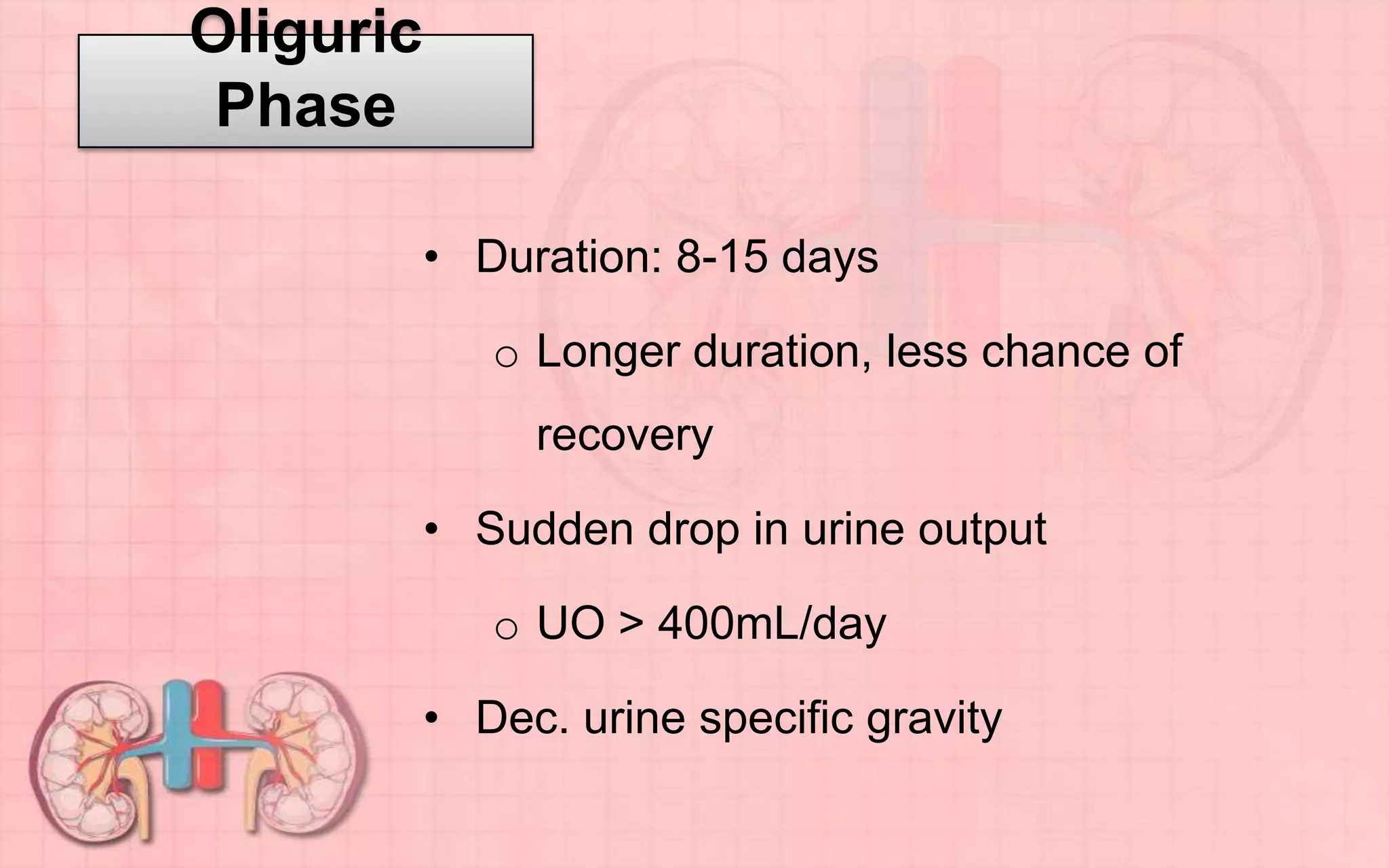 Oliguric Phase

• Duration: 8-15 days
  o Longer duration, less chance of recovery
• Sudden drop in urine output
  o UO > 400mL/day
• Dec. urine specific gravity